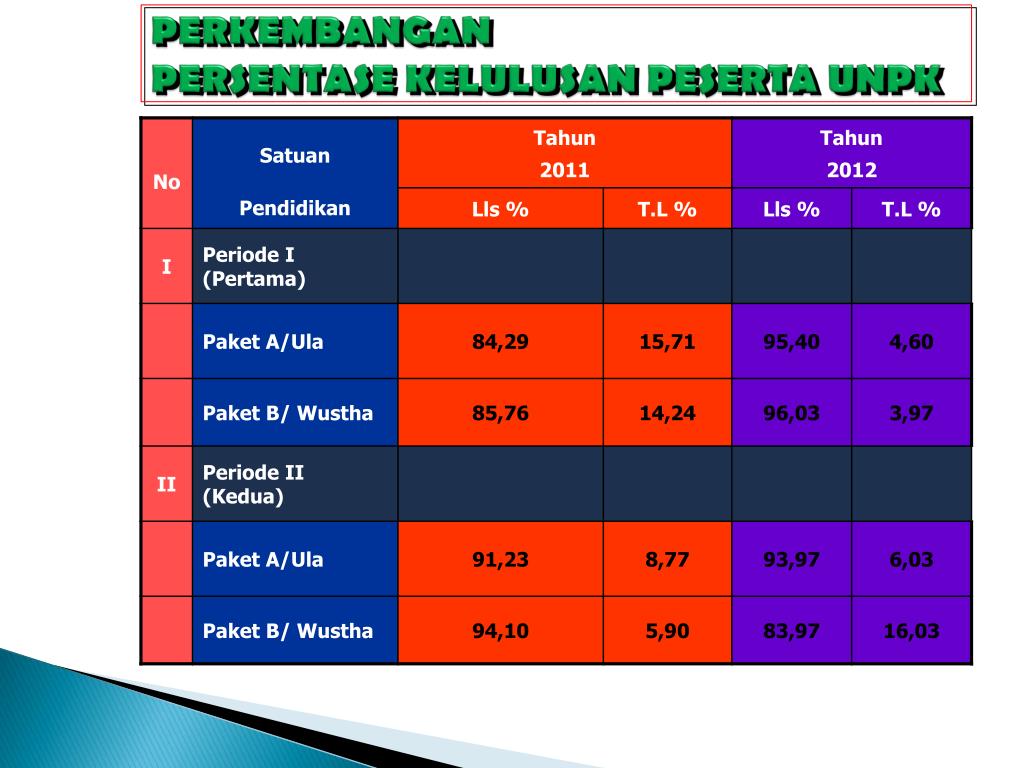 PERKEMBANGAN
PERSENTASE KELULUSAN PESERTA UNPK

| No | Satuan Pendidikan | Tahun 2011 Lls % | Tahun 2011 T.L % | Tahun 2012 Lls % | Tahun 2012 T.L % |
|---|---|---|---|---|---|
| I | Periode I (Pertama) | | | | |
| | Paket A/Ula | 84,29 | 15,71 | 95,40 | 4,60 |
| | Paket B/ Wustha | 85,76 | 14,24 | 96,03 | 3,97 |
| II | Periode II (Kedua) | | | | |
| | Paket A/Ula | 91,23 | 8,77 | 93,97 | 6,03 |
| | Paket B/ Wustha | 94,10 | 5,90 | 83,97 | 16,03 |